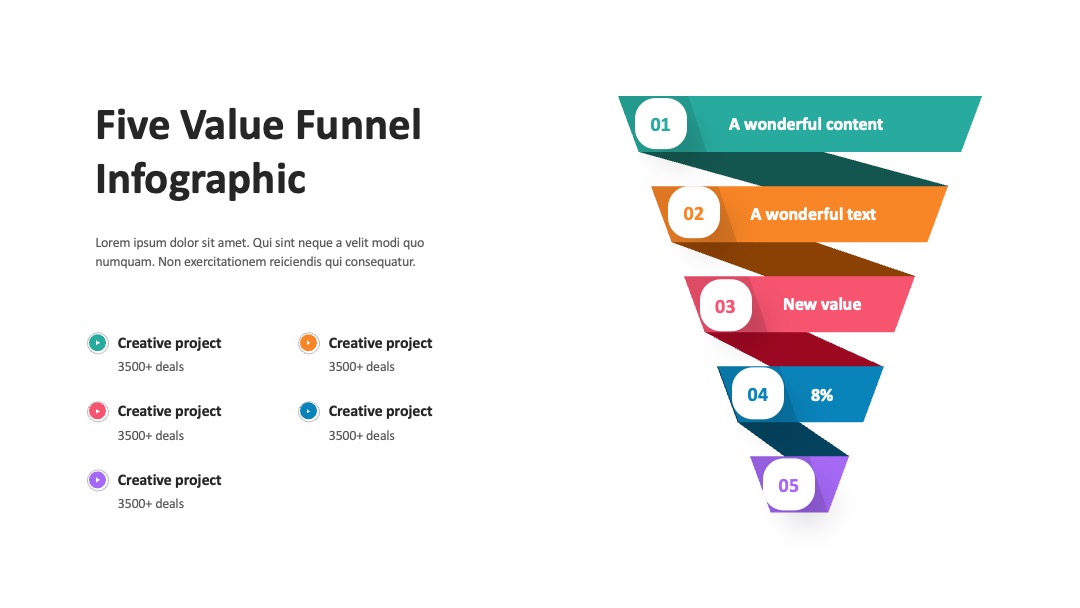 Five Value Funnel Infographic

Lorem ipsum dolor sit amet. Qui sint neque a velit modi quo numquam. Non exercitationem reiciendis qui consequatur.

Creative project
3500+ deals

Creative project
3500+ deals

Creative project
3500+ deals

Creative project
3500+ deals

Creative project
3500+ deals

01 A wonderful content

02 A wonderful text

03 New value

04 8%

05